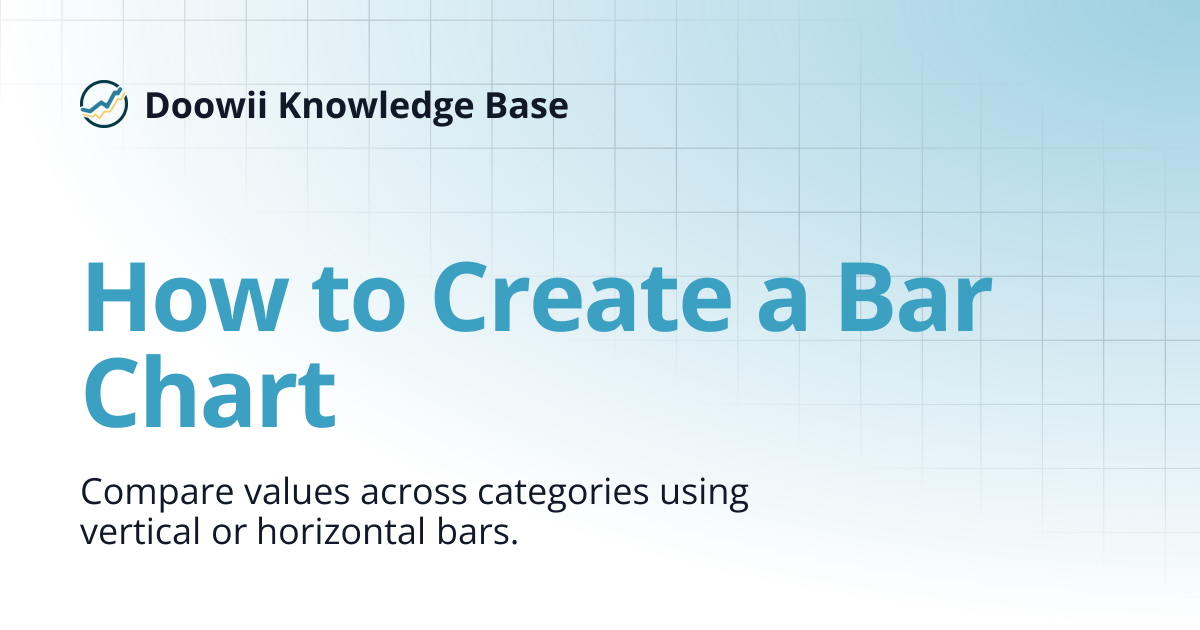 Doowii Knowledge Base

How to Create a Bar Chart

Compare values across categories using vertical or horizontal bars.